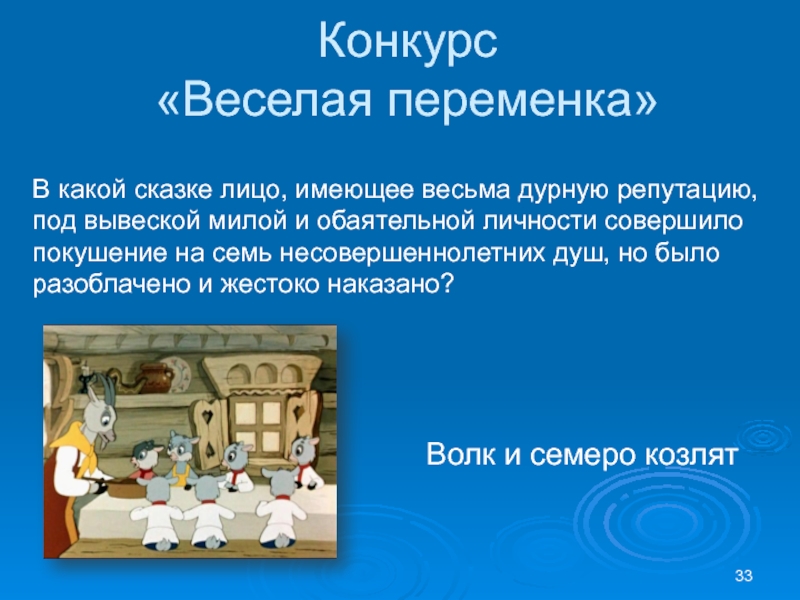 Конкурс
«Веселая переменка»

В какой сказке лицо, имеющее весьма дурную репутацию, под вывеской милой и обаятельной личности совершило покушение на семь несовершеннолетних душ, но было разоблачено и жестоко наказано?

Волк и семеро козлят

33